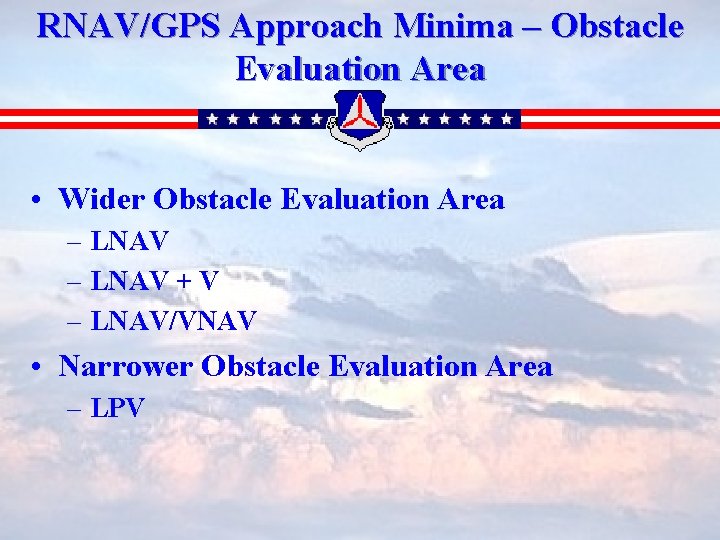 RNAV/GPS Approach Minima – Obstacle Evaluation Area

• Wider Obstacle Evaluation Area
– LNAV
– LNAV + V
– LNAV/VNAV
• Narrower Obstacle Evaluation Area
– LPV